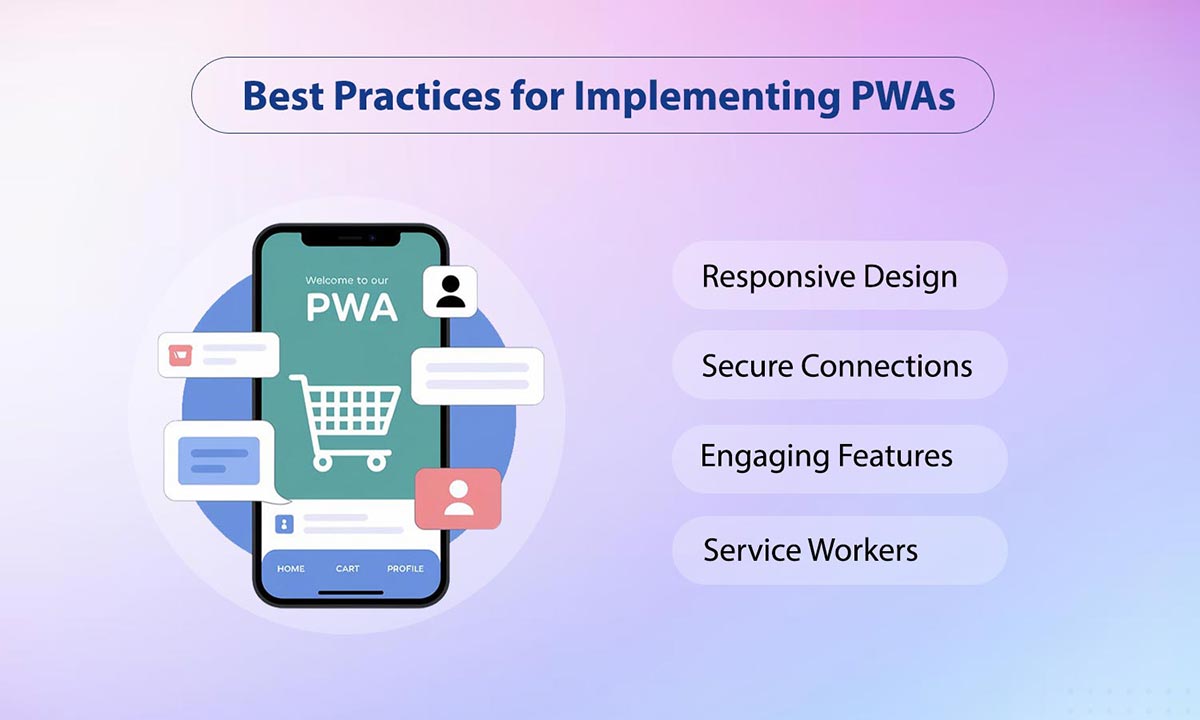 Best Practices for Implementing PWAs

Welcome to our
PWA

HOME CART PROFILE

Responsive Design

Secure Connections

Engaging Features

Service Workers